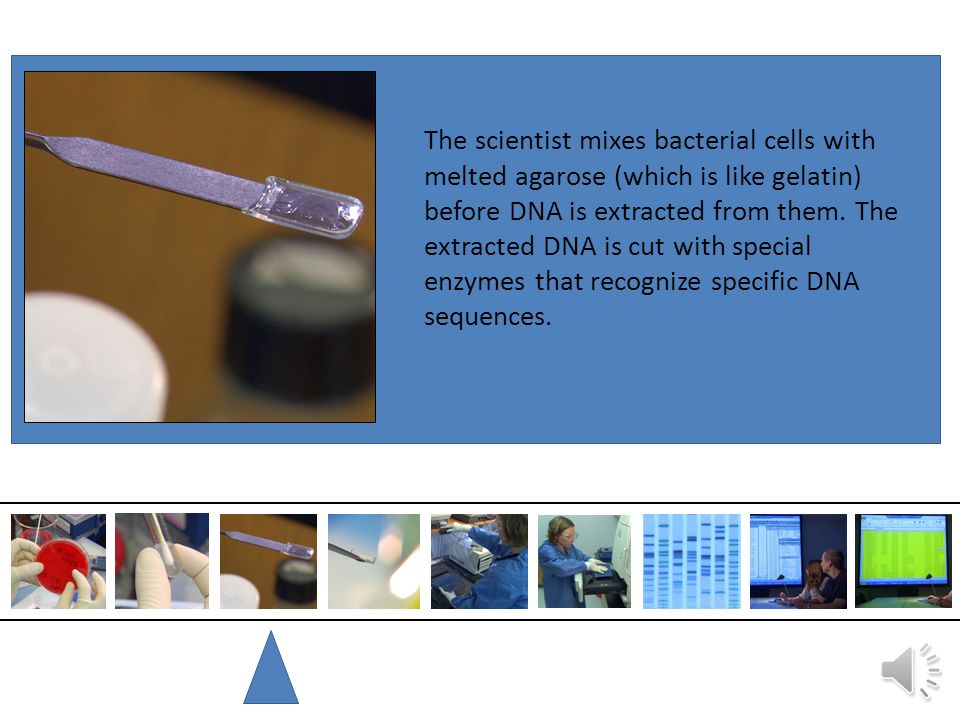 The scientist mixes bacterial cells with melted agarose (which is like gelatin) before DNA is extracted from them. The extracted DNA is cut with special enzymes that recognize specific DNA sequences.